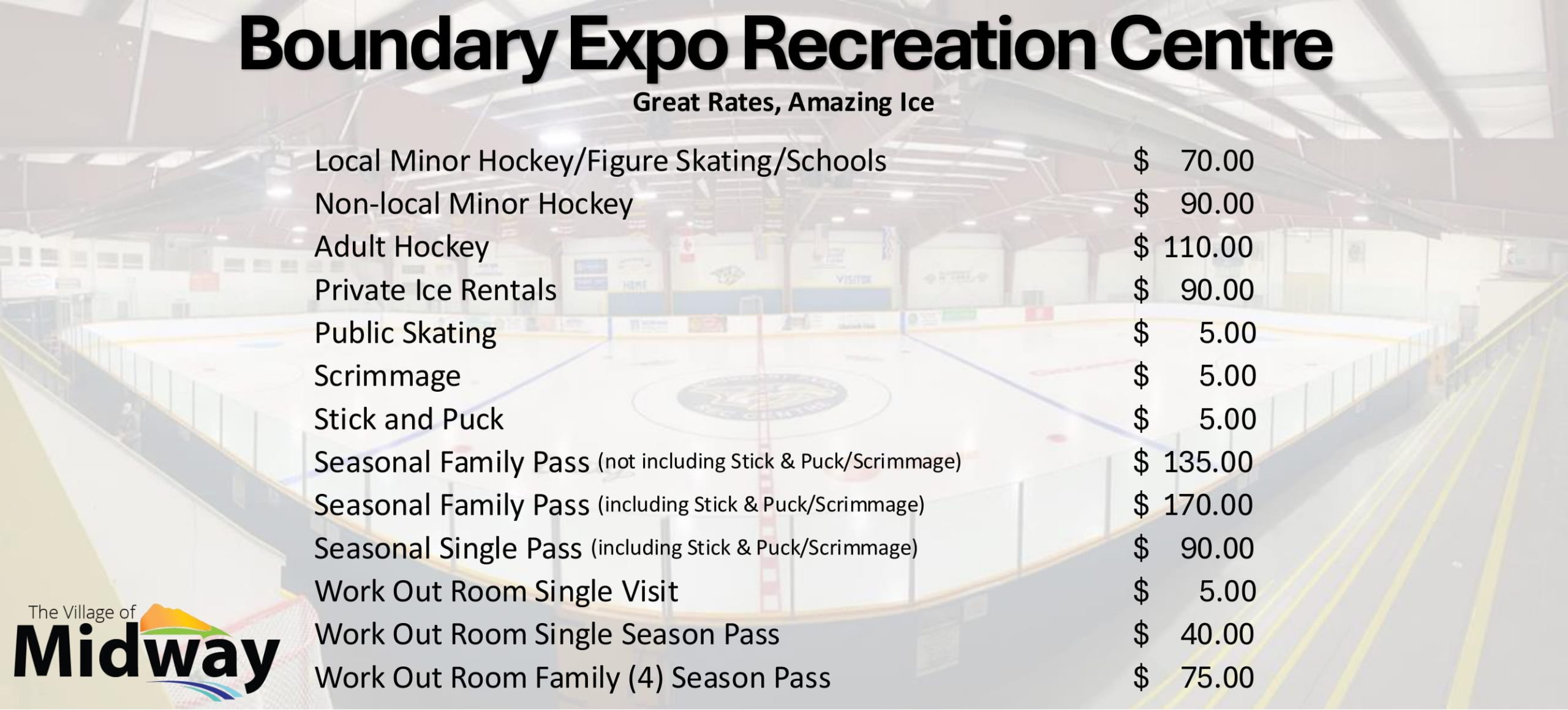 Boundary Expo Recreation Centre

Great Rates, Amazing Ice

| | |
|---|---|
| Local Minor Hockey/Figure Skating/Schools | \$ 70.00 |
| Non-local Minor Hockey | \$ 90.00 |
| Adult Hockey | \$ 110.00 |
| Private Ice Rentals | \$ 90.00 |
| Public Skating | \$ 5.00 |
| Scrimmage | \$ 5.00 |
| Stick and Puck | \$ 5.00 |
| Seasonal Family Pass (not including Stick & Puck/Scrimmage) | \$ 135.00 |
| Seasonal Family Pass (including Stick & Puck/Scrimmage) | \$ 170.00 |
| Seasonal Single Pass (including Stick & Puck/Scrimmage) | \$ 90.00 |
| Work Out Room Single Visit | \$ 5.00 |
| Work Out Room Single Season Pass | \$ 40.00 |
| Work Out Room Family (4) Season Pass | \$ 75.00 |

The Village of
Midway